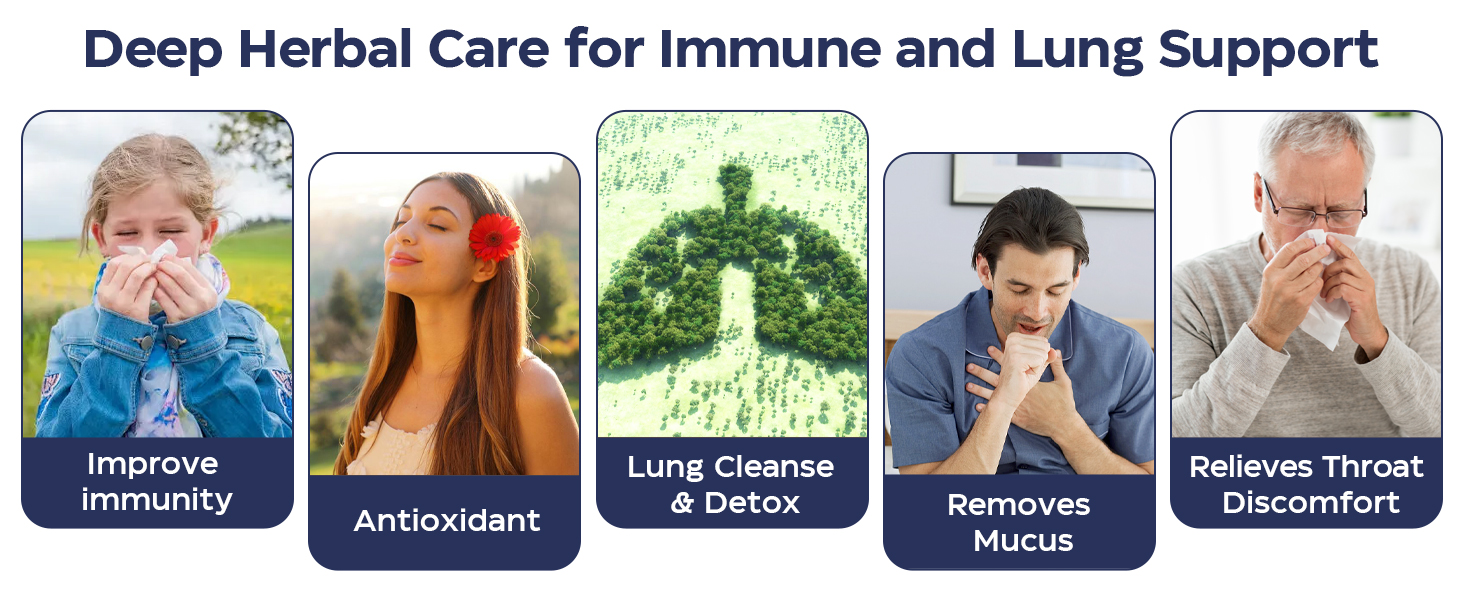 Deep Herbal Care for Immune and Lung Support

Improve immunity

Antioxidant

Lung Cleanse & Detox

Removes Mucus

Relieves Throat Discomfort